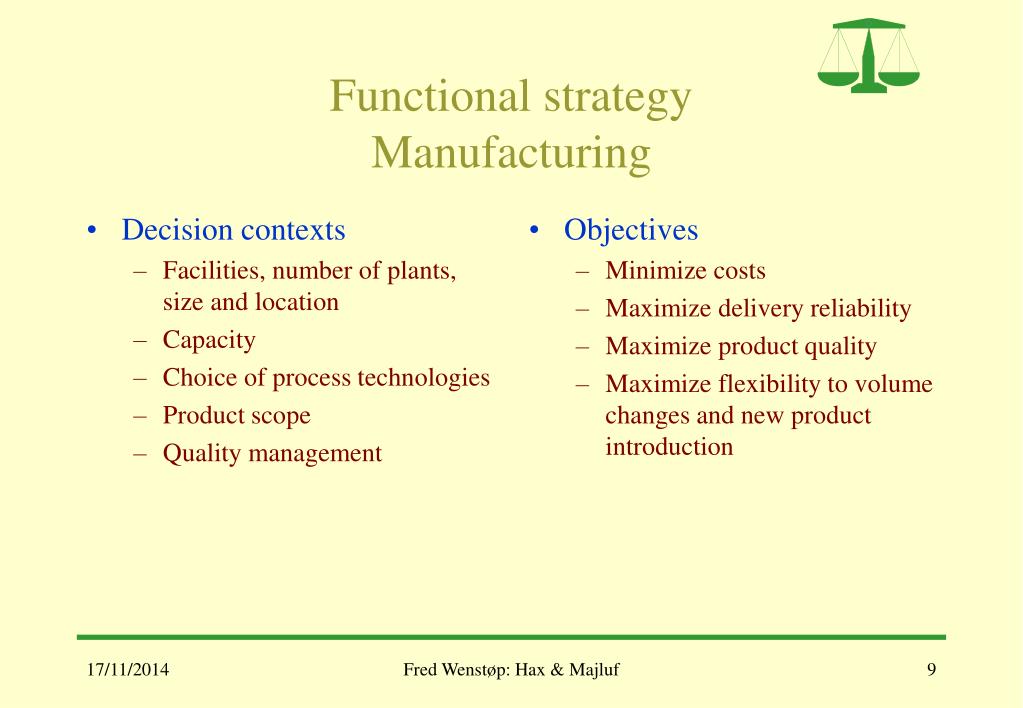 Functional strategy
Manufacturing

• Decision contexts
– Facilities, number of plants, size and location
– Capacity
– Choice of process technologies
– Product scope
– Quality management

• Objectives
– Minimize costs
– Maximize delivery reliability
– Maximize product quality
– Maximize flexibility to volume changes and new product introduction

17/11/2014

Fred Wenstøp: Hax & Majluf

9